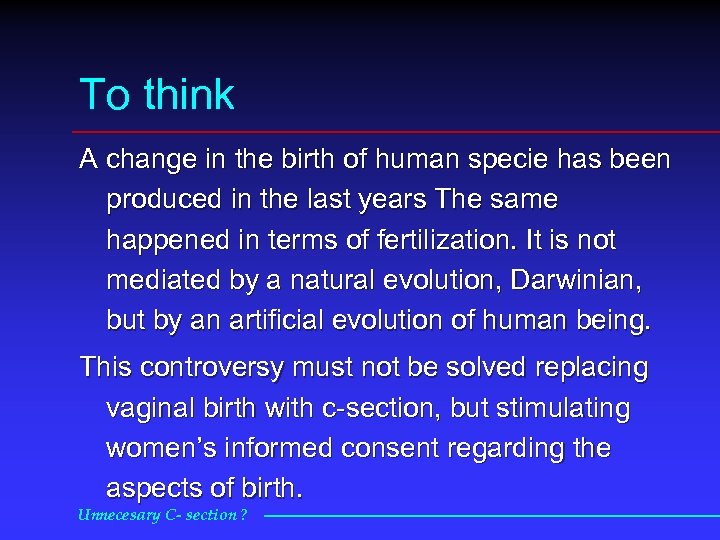 To think

A change in the birth of human specie has been produced in the last years The same happened in terms of fertilization. It is not mediated by a natural evolution, Darwinian, but by an artificial evolution of human being.

This controversy must not be solved replacing vaginal birth with c-section, but stimulating women's informed consent regarding the aspects of birth.

Unnecesary C- section ?